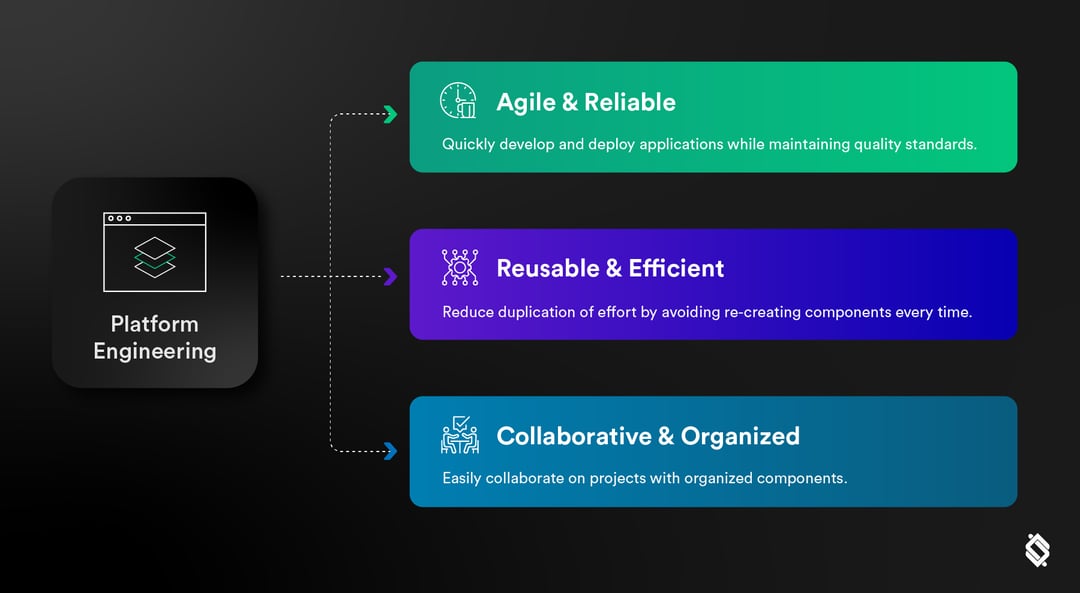 Platform Engineering

Agile & Reliable

Quickly develop and deploy applications while maintaining quality standards.

Reusable & Efficient

Reduce duplication of effort by avoiding re-creating components every time.

Collaborative & Organized

Easily collaborate on projects with organized components.